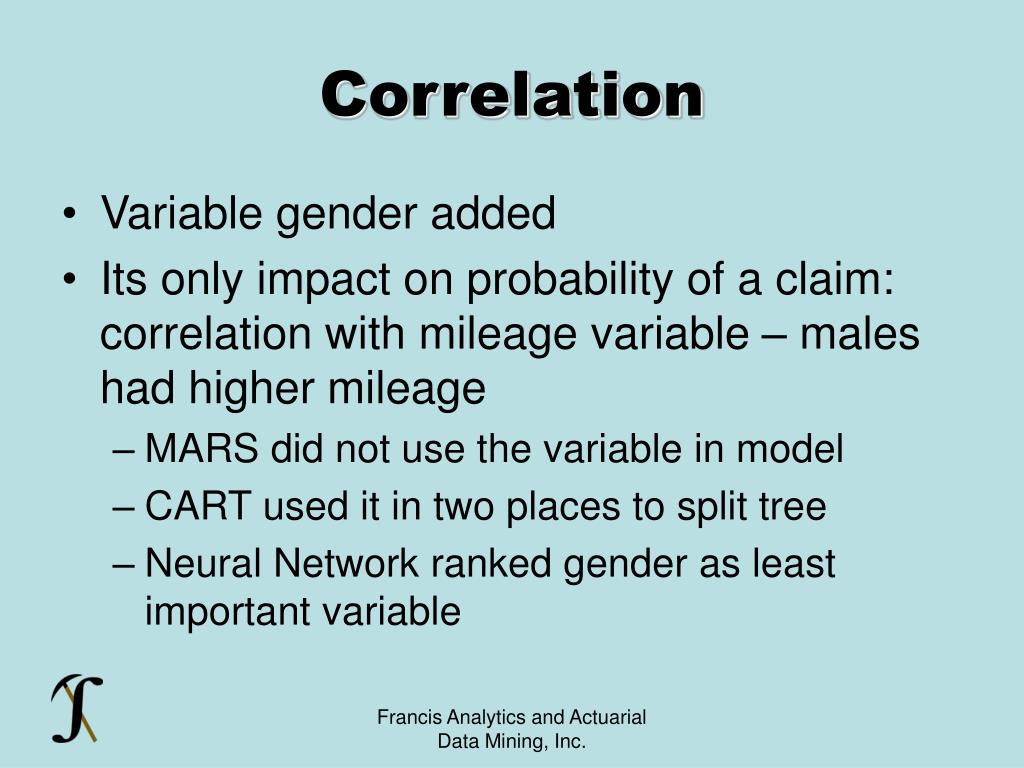 Correlation

• Variable gender added
• Its only impact on probability of a claim: correlation with mileage variable – males had higher mileage
– MARS did not use the variable in model
– CART used it in two places to split tree
– Neural Network ranked gender as least important variable

Francis Analytics and Actuarial Data Mining, Inc.